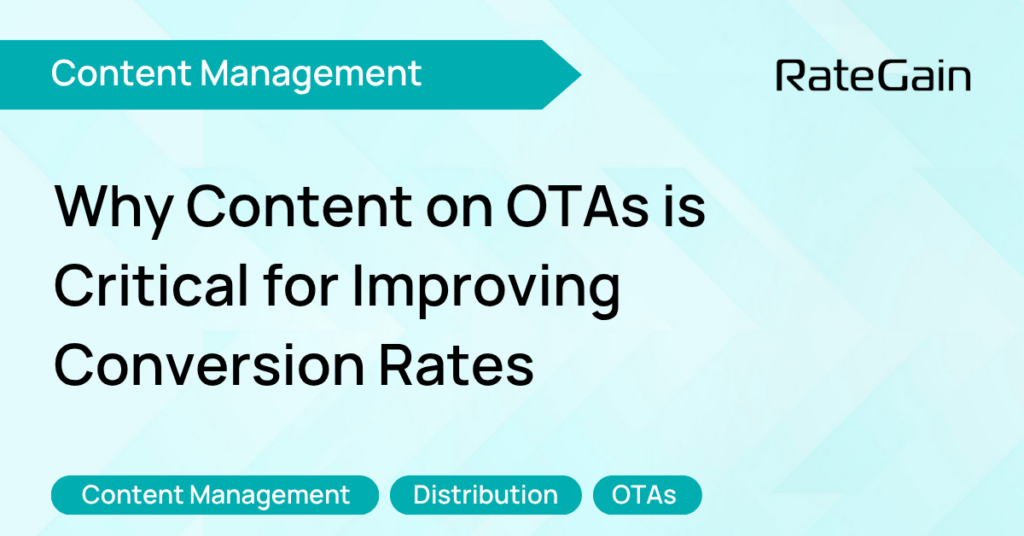 Content Management

RateGain

Why Content on OTAs is Critical for Improving Conversion Rates

Content Management
Distribution
OTAs